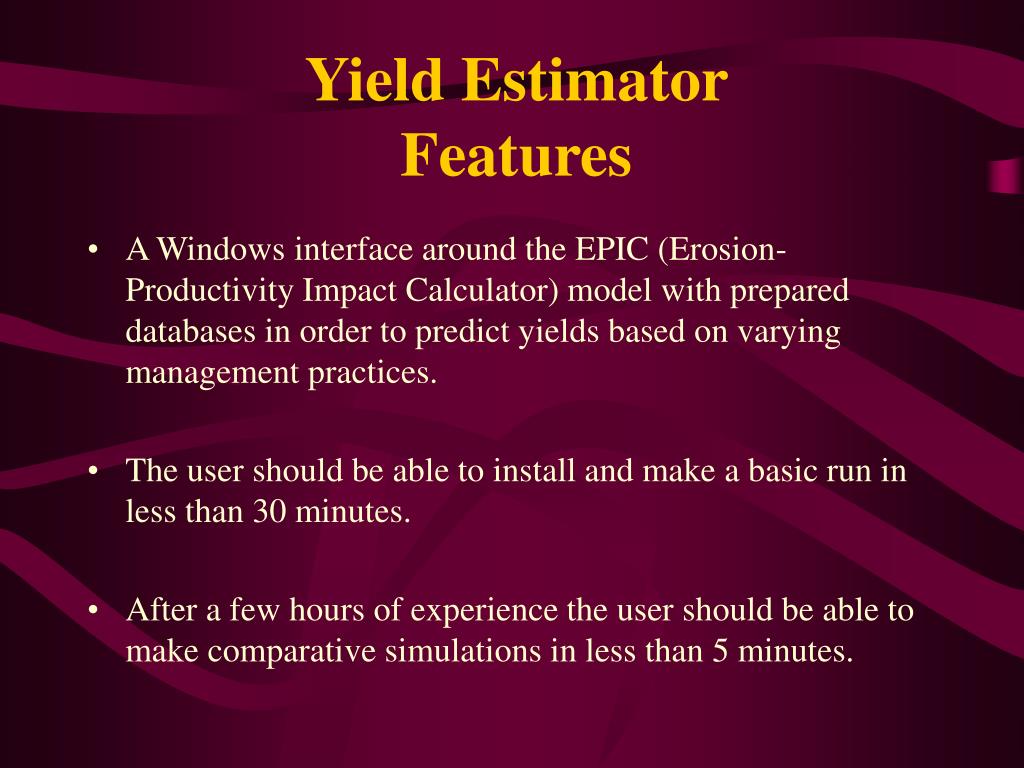 Yield Estimator
Features

• A Windows interface around the EPIC (Erosion-Productivity Impact Calculator) model with prepared databases in order to predict yields based on varying management practices.

• The user should be able to install and make a basic run in less than 30 minutes.

• After a few hours of experience the user should be able to make comparative simulations in less than 5 minutes.